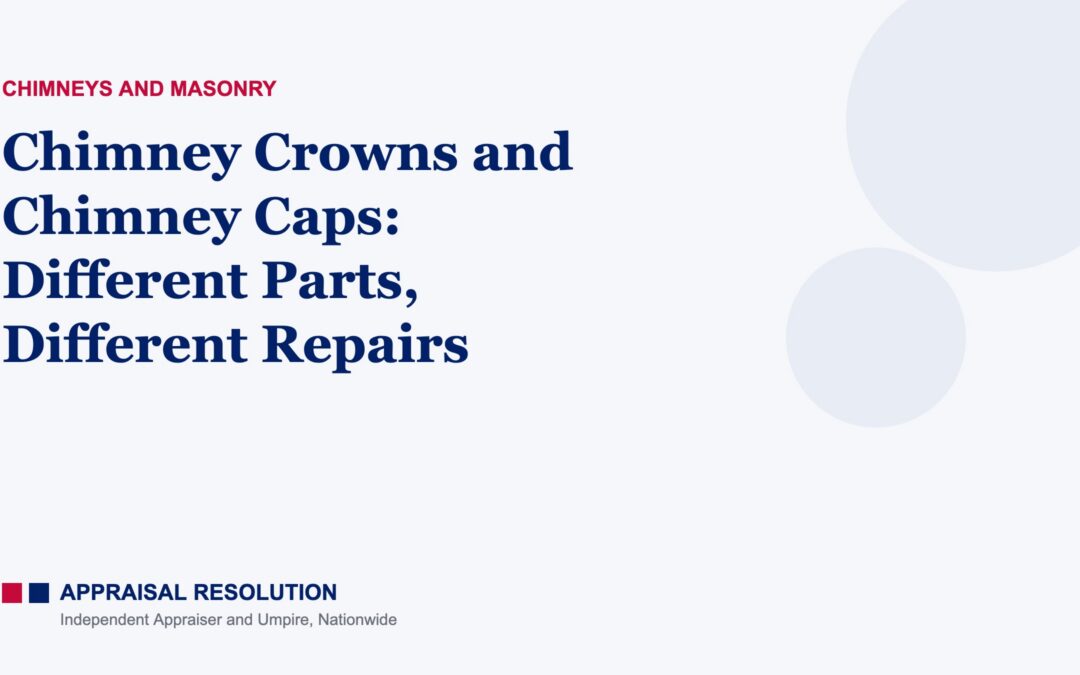 CHIMNEYS AND MASONRY

Chimney Crowns and Chimney Caps: Different Parts, Different Repairs

APPRAISAL RESOLUTION

Independent Appraiser and Umpire, Nationwide